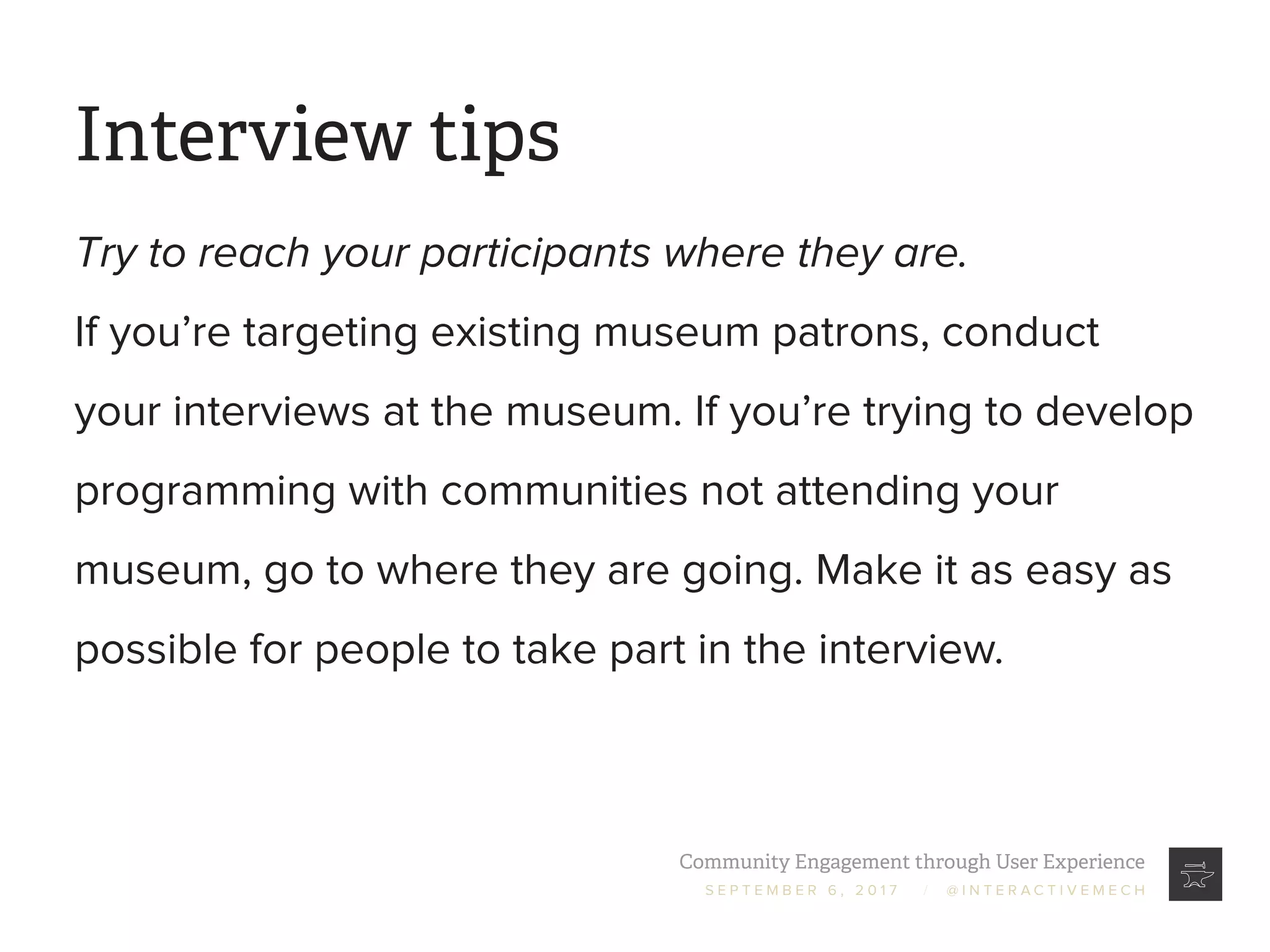 Interview tips

Try to reach your participants where they are.

If you’re targeting existing museum patrons, conduct your interviews at the museum. If you’re trying to develop programming with communities not attending your museum, go to where they are going. Make it as easy as possible for people to take part in the interview.

Community Engagement through User Experience
SEPTEMBER 6, 2017 / @INTERACTIVEMECH